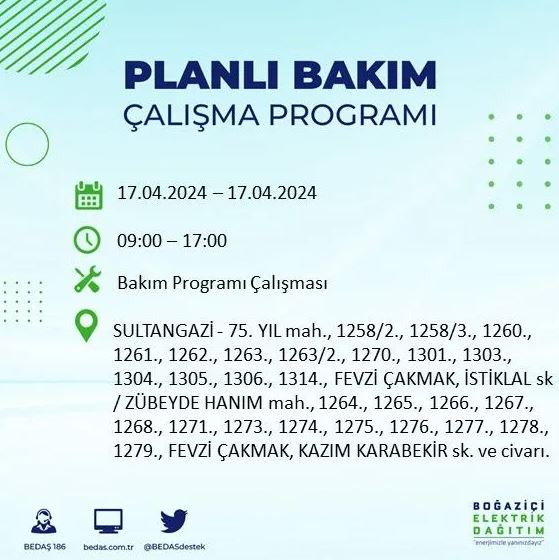 PLANLI BAKIM
ÇALIŞMA PROGRAMI

17.04.2024 – 17.04.2024

09:00 – 17:00

Bakım Programı Çalışması

SULTANGAZİ - 75. YIL mah., 1258/2., 1258/3., 1260., 1261., 1262., 1263., 1263/2., 1270., 1301., 1303., 1304., 1305., 1306., 1314., FEVZİ ÇAKMAK, İSTİKLAL sk / ZÜBEYDE HANIM mah., 1264., 1265., 1266., 1267., 1268., 1271., 1273., 1274., 1275., 1276., 1277., 1278., 1279., FEVZİ ÇAKMAK, KAZIM KARABEKİR sk. ve civarı.

BEDAŞ 186 bedas.com.tr @BEDASdestek

BOĞAZİÇİ ELEKTRİK DAĞITIM
"enerjimizle yanınızdayız"